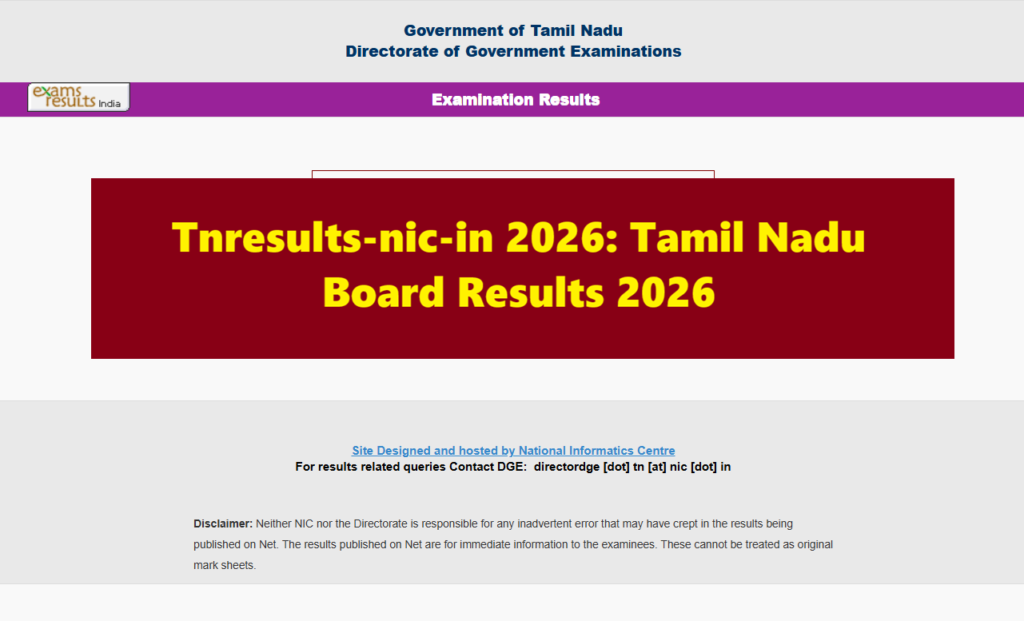 Government of Tamil Nadu
Directorate of Government Examinations

exams results India

Examination Results

Tnresults-nic-in 2026: Tamil Nadu Board Results 2026

Site Designed and hosted by National Informatics Centre
For results related queries Contact DGE: directordge [dot] tn [at] nic [dot] in

Disclaimer: Neither NIC nor the Directorate is responsible for any inadvertent error that may have crept in the results being published on Net. The results published on Net are for immediate information to the examinees. These cannot be treated as original mark sheets.